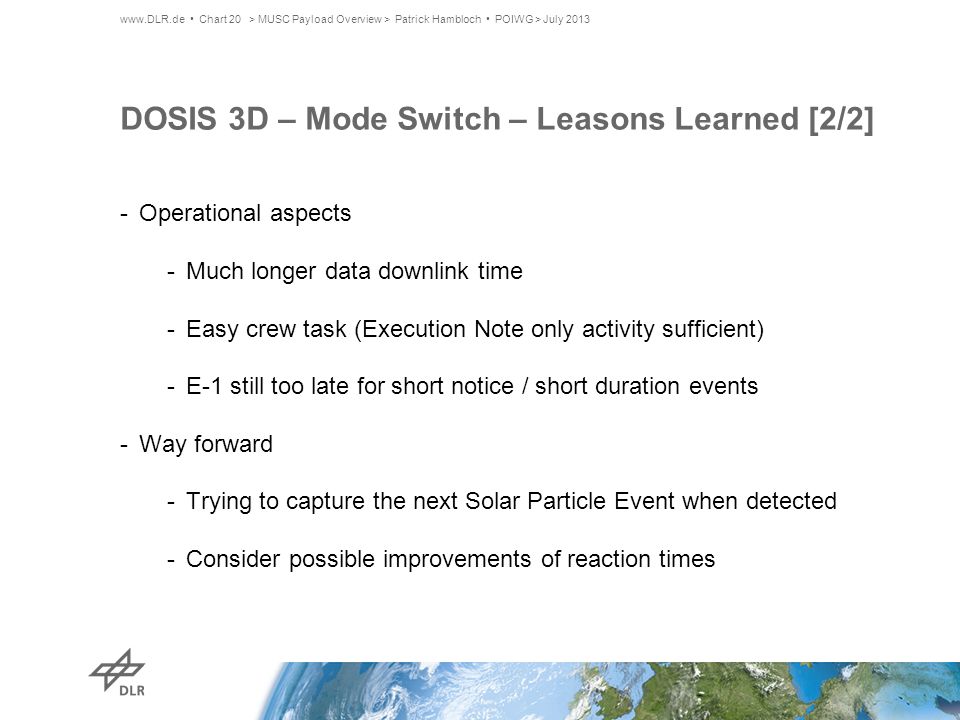 www.DLR.de • Chart 20 > MUSC Payload Overview > Patrick Hambloch • POIWG > July 2013

DOSIS 3D – Mode Switch – Leasons Learned [2/2]

- Operational aspects

- Much longer data downlink time

- Easy crew task (Execution Note only activity sufficient)

- E-1 still too late for short notice / short duration events

- Way forward

- Trying to capture the next Solar Particle Event when detected

- Consider possible improvements of reaction times

DLR